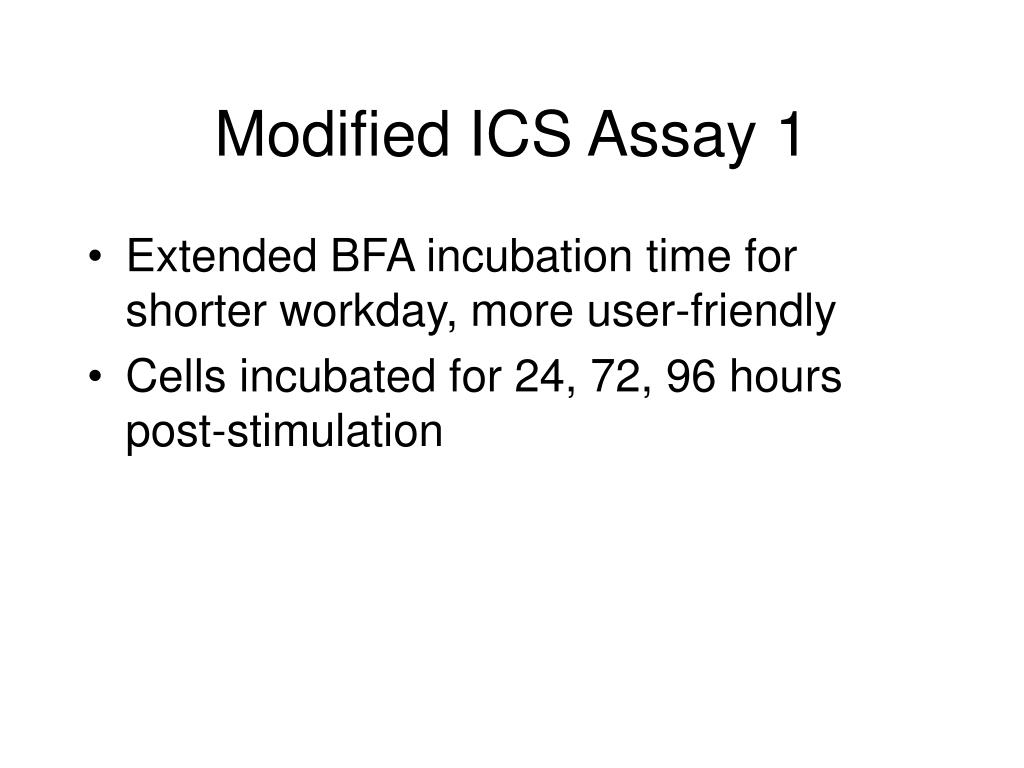 Modified ICS Assay 1

• Extended BFA incubation time for shorter workday, more user-friendly
• Cells incubated for 24, 72, 96 hours post-stimulation